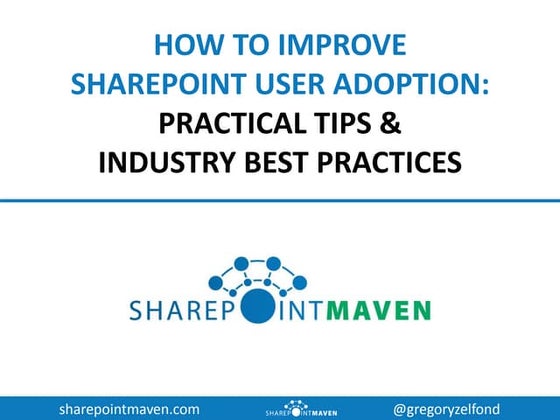 HOW TO IMPROVE SHAREPOINT USER ADOPTION:
PRACTICAL TIPS & INDUSTRY BEST PRACTICES

SHAREPOINTMAVEN

sharepointmaven.com SHAREPOINTMAVEN @gregoryzelfond